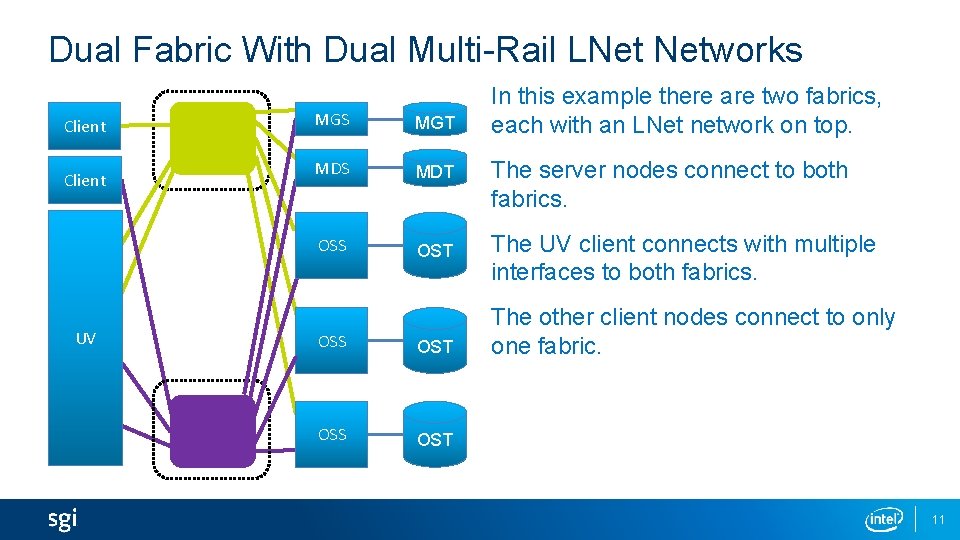 Dual Fabric With Dual Multi-Rail LNet Networks

Client

Client

UV

MGS

MDS

OSS

OSS

OSS

MGT

MDT

OST

OST

OST

In this example there are two fabrics, each with an LNet network on top.

The server nodes connect to both fabrics.

The UV client connects with multiple interfaces to both fabrics.

The other client nodes connect to only one fabric.

sgi

intel

11